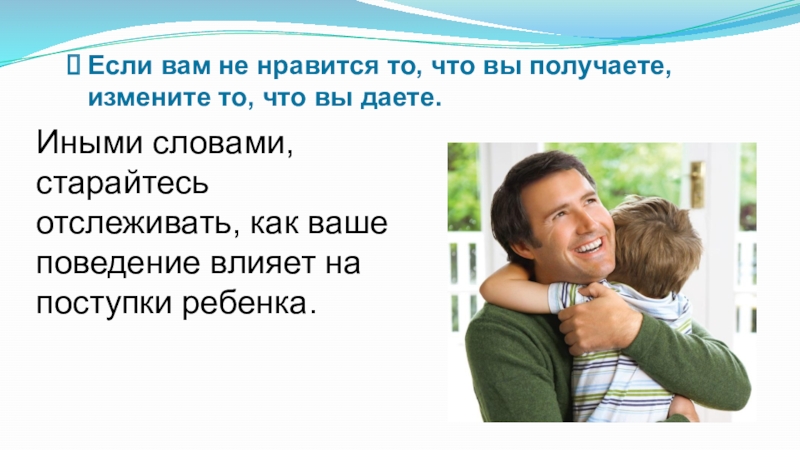 Если вам не нравится то, что вы получаете, измените то, что вы даете.

Иными словами, старайтесь отслеживать, как ваше поведение влияет на поступки ребенка.